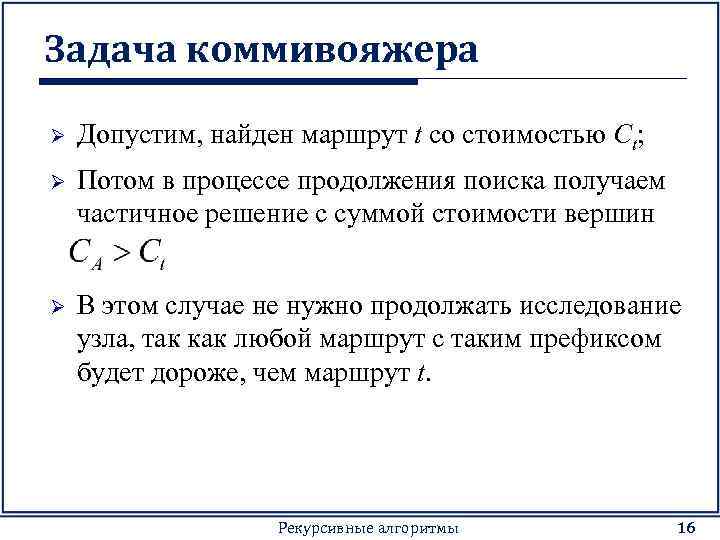 Задача коммивояжера

➢ Допустим, найден маршрут $t$ со стоимостью $C_t$;

➢ Потом в процессе продолжения поиска получаем частичное решение с суммой стоимости вершин $C_A > C_t$

➢ В этом случае не нужно продолжать исследование узла, так как любой маршрут с таким префиксом будет дороже, чем маршрут $t$.

Рекурсивные алгоритмы 16